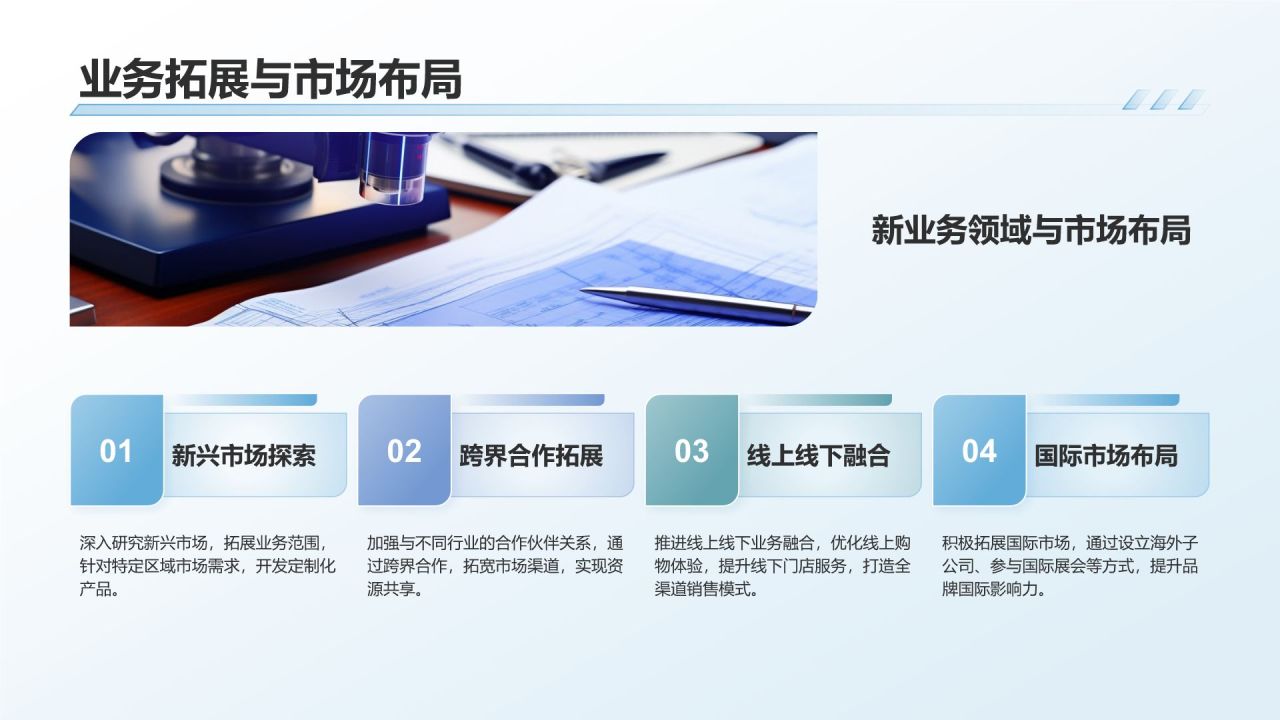 业务拓展与市场布局

新业务领域与市场布局

01 新兴市场探索

深入研究新兴市场，拓展业务范围，针对特定区域市场需求，开发定制化产品。

02 跨界合作拓展

加强与不同行业的合作伙伴关系，通过跨界合作，拓宽市场渠道，实现资源共享。

03 线上线下融合

推进线上线下业务融合，优化线上购物体验，提升线下门店服务，打造全渠道销售模式。

04 国际市场布局

积极拓展国际市场，通过设立海外子公司、参与国际展会等方式，提升品牌国际影响力。